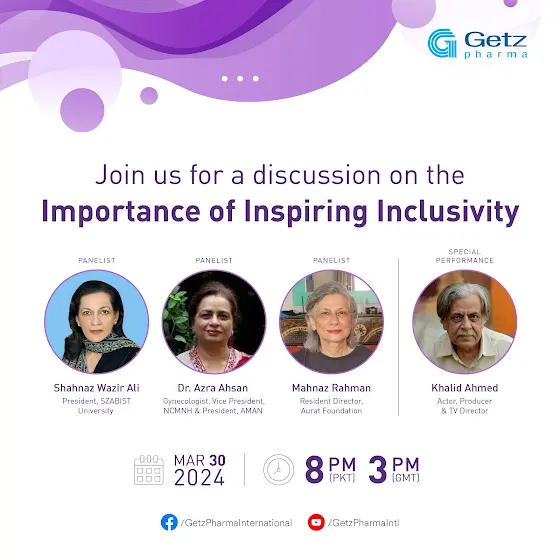 Getz pharma

Join us for a discussion on the
Importance of Inspiring Inclusivity

PANELIST
Shahnaz Wazir Ali
President, SZABIST University

PANELIST
Dr. Azra Ahsan
Gynecologist, Vice President, NCMNH & President, AMAN

PANELIST
Mahnaz Rahman
Resident Director, Aurat Foundation

SPECIAL PERFORMANCE
Khalid Ahmed
Actor, Producer & TV Director

MAR 30
2024

8 PM (PKT) 3 PM (GMT)

/GetzPharmaInternational
/GetzPharmaIntl